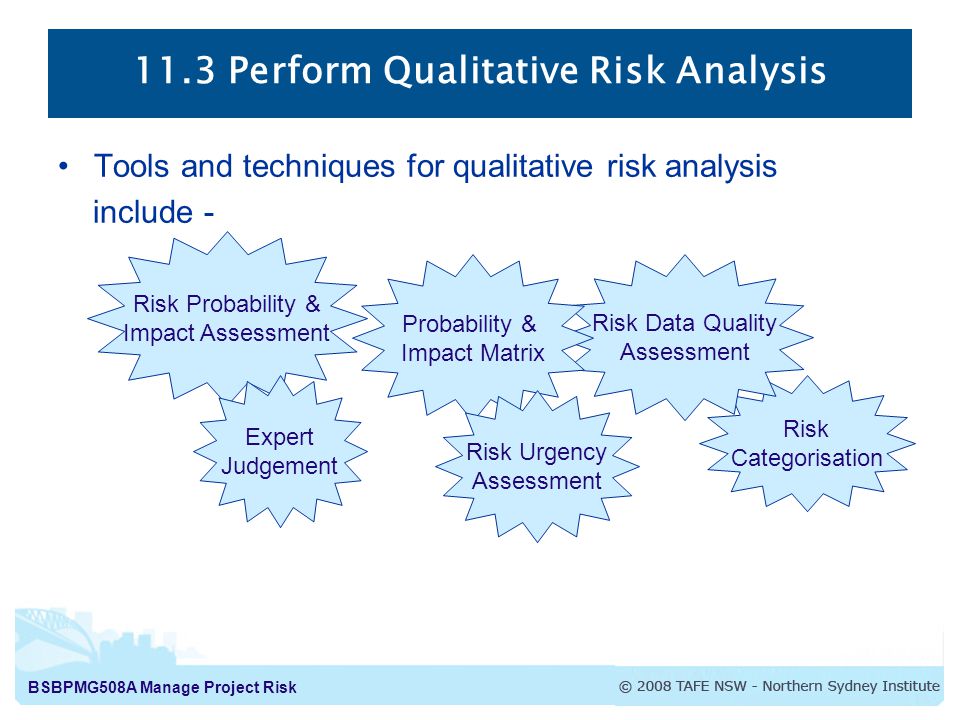 11.3 Perform Qualitative Risk Analysis

• Tools and techniques for qualitative risk analysis include -

Risk Probability & Impact Assessment

Probability & Impact Matrix

Risk Data Quality Assessment

Expert Judgement

Risk Urgency Assessment

Risk Categorisation

BSBPMG508A Manage Project Risk

© 2008 TAFE NSW - Northern Sydney Institute